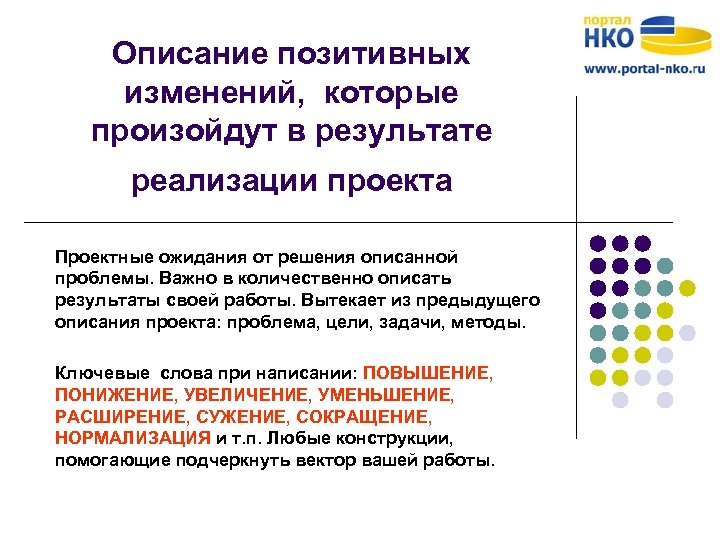 портал НКО
www.portal-nko.ru

Описание позитивных изменений, которые произойдут в результате реализации проекта

Проектные ожидания от решения описанной проблемы. Важно в количественно описать результаты своей работы. Вытекает из предыдущего описания проекта: проблема, цели, задачи, методы.

Ключевые слова при написании: ПОВЫШЕНИЕ, ПОНИЖЕНИЕ, УВЕЛИЧЕНИЕ, УМЕНЬШЕНИЕ, РАСШИРЕНИЕ, СУЖЕНИЕ, СОКРАЩЕНИЕ, НОРМАЛИЗАЦИЯ и т.п. Любые конструкции, помогающие подчеркнуть вектор вашей работы.